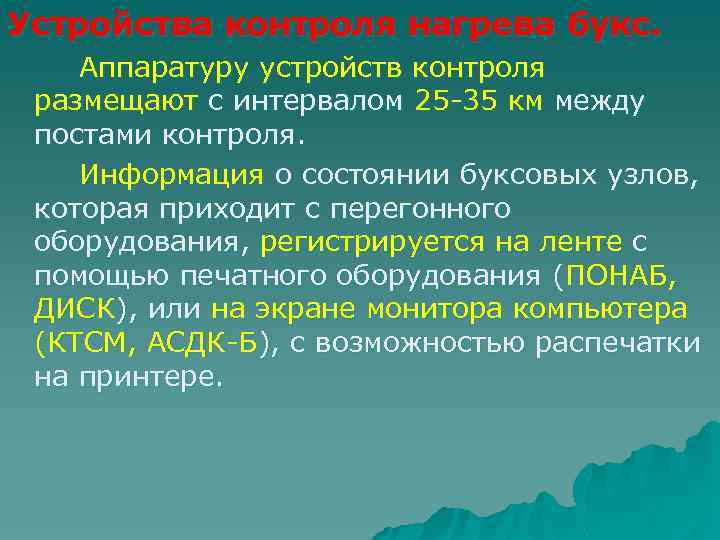 Устройства контроля нагрева букс.

Аппаратуру устройств контроля размещают с интервалом 25-35 км между постами контроля.

Информация о состоянии буксовых узлов, которая приходит с перегонного оборудования, регистрируется на ленте с помощью печатного оборудования (ПОНАБ, ДИСК), или на экране монитора компьютера (КТСМ, АСДК-Б), с возможностью распечатки на принтере.